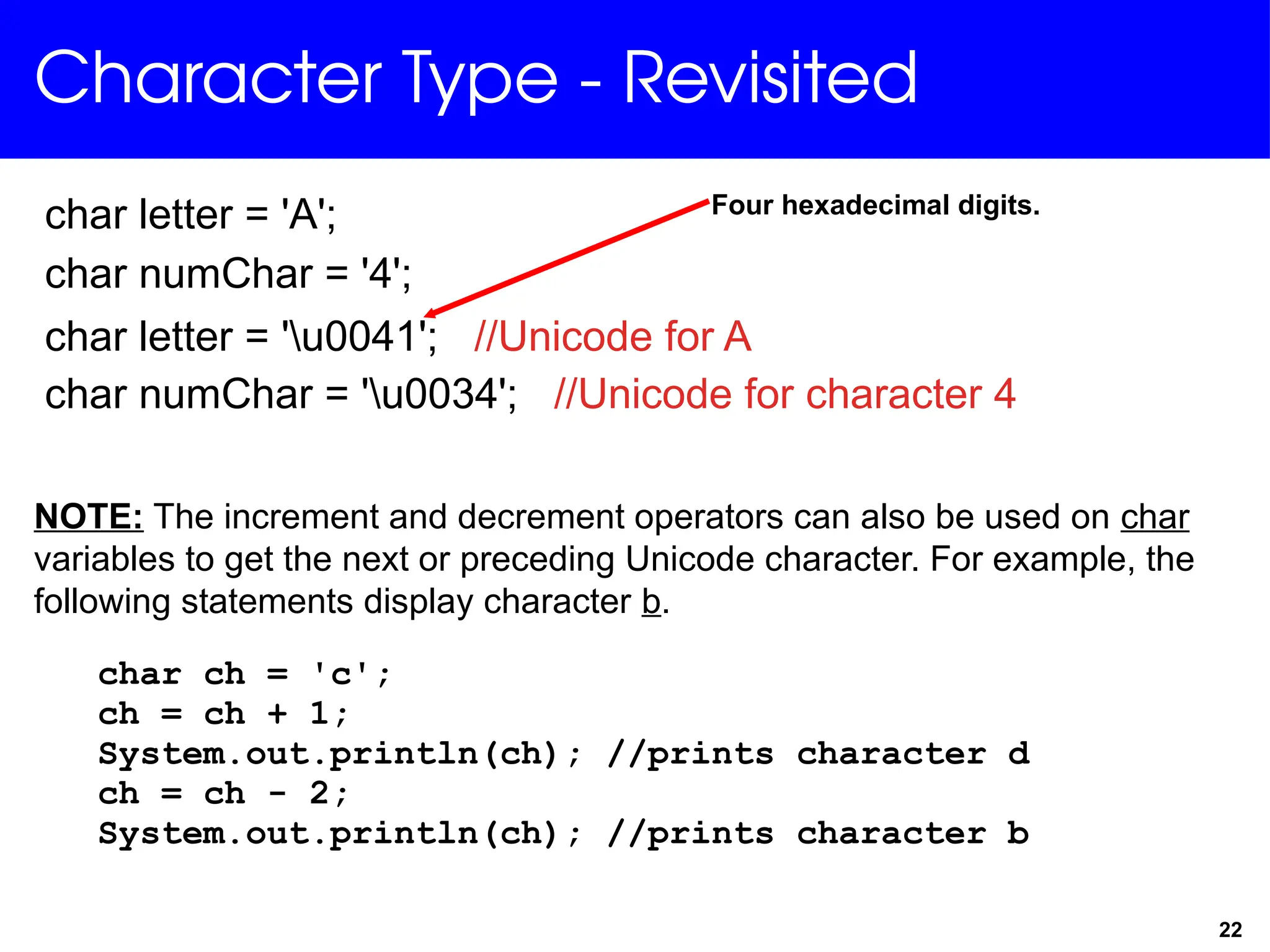 Character Type - Revisited

char letter = 'A';

Four hexadecimal digits.

char numChar = '4';

char letter = '\u0041'; //Unicode for A

char numChar = '\u0034'; //Unicode for character 4

NOTE: The increment and decrement operators can also be used on char variables to get the next or preceding Unicode character. For example, the following statements display character b.

char ch = 'c';
ch = ch + 1;
System.out.println(ch); //prints character d
ch = ch - 2;
System.out.println(ch); //prints character b

22